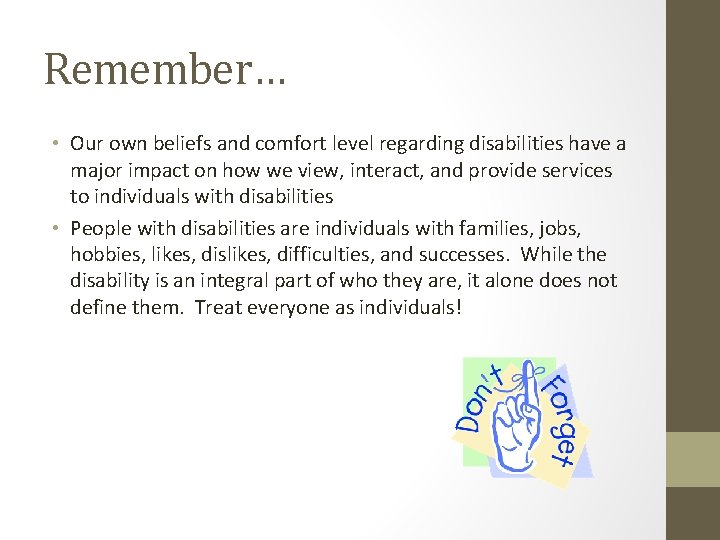 Remember…

• Our own beliefs and comfort level regarding disabilities have a major impact on how we view, interact, and provide services to individuals with disabilities

• People with disabilities are individuals with families, jobs, hobbies, likes, dislikes, difficulties, and successes. While the disability is an integral part of who they are, it alone does not define them. Treat everyone as individuals!

Don't Forget